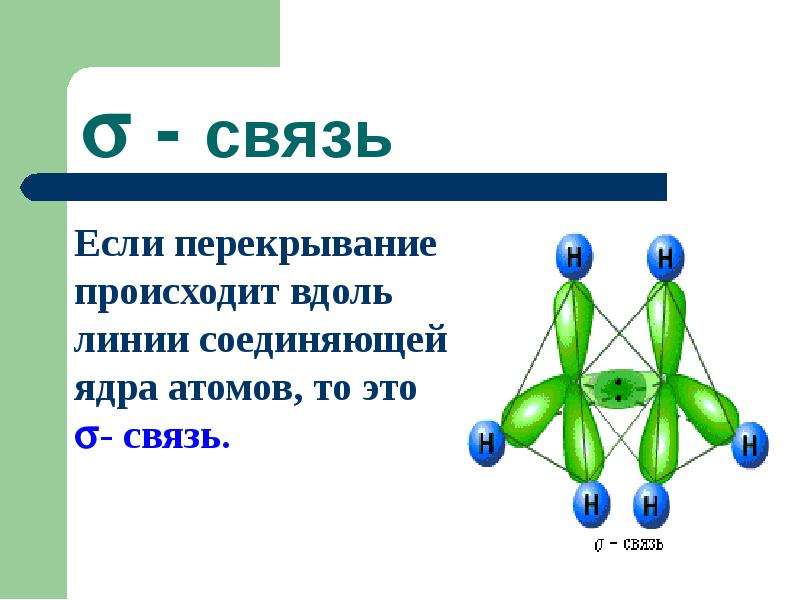 σ - связь

Если перекрывание происходит вдоль линии соединяющей ядра атомов, то это σ- связь.

H
H
H
H
H
H
σ - связь